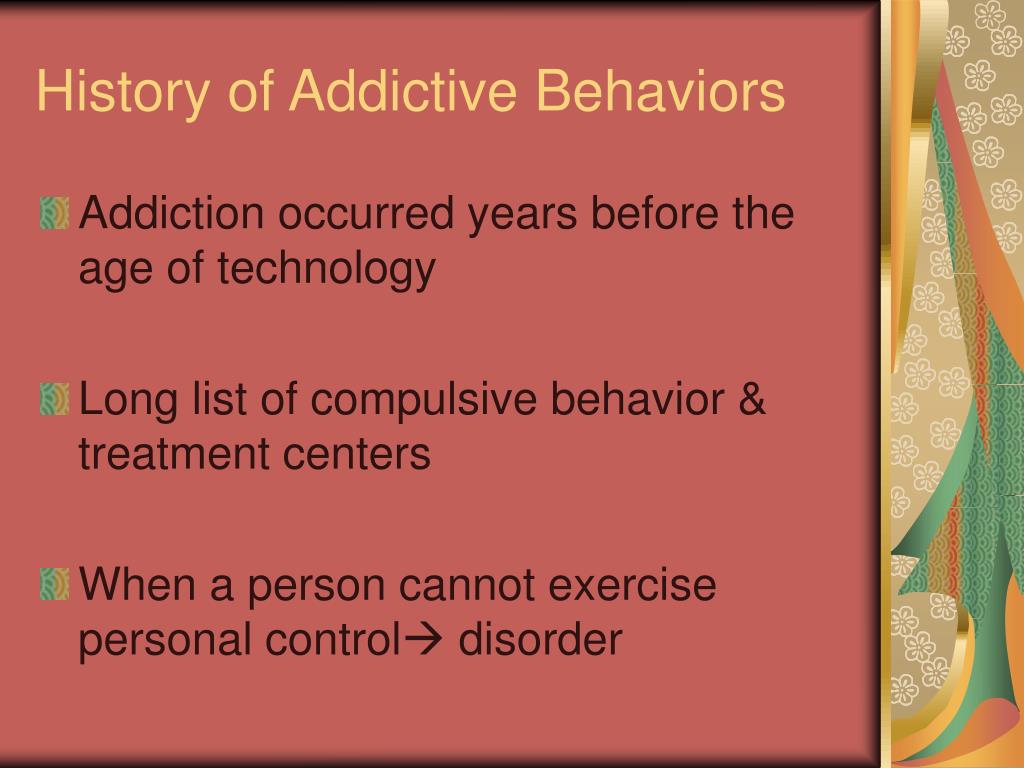 History of Addictive Behaviors

Addiction occurred years before the age of technology

Long list of compulsive behavior & treatment centers

When a person cannot exercise personal control→ disorder